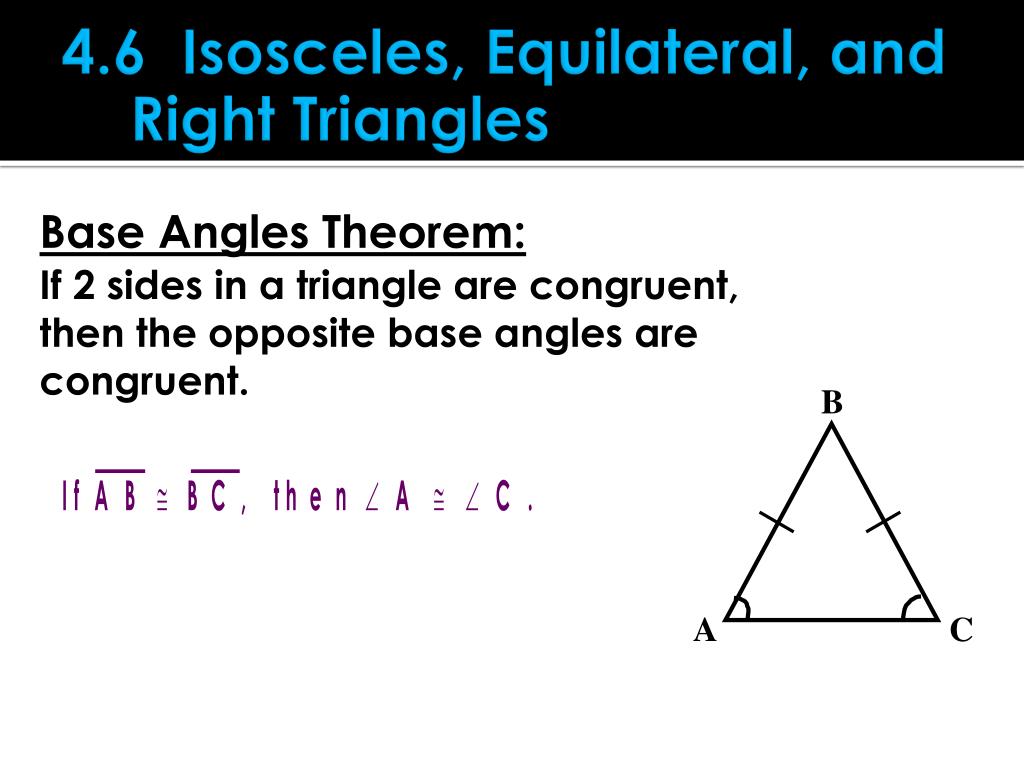 4.6 Isosceles, Equilateral, and Right Triangles

Base Angles Theorem:
If 2 sides in a triangle are congruent, then the opposite base angles are congruent.

If $\overline{AB} \cong \overline{BC}$, then $\angle A \cong \angle C$.

B
A
C